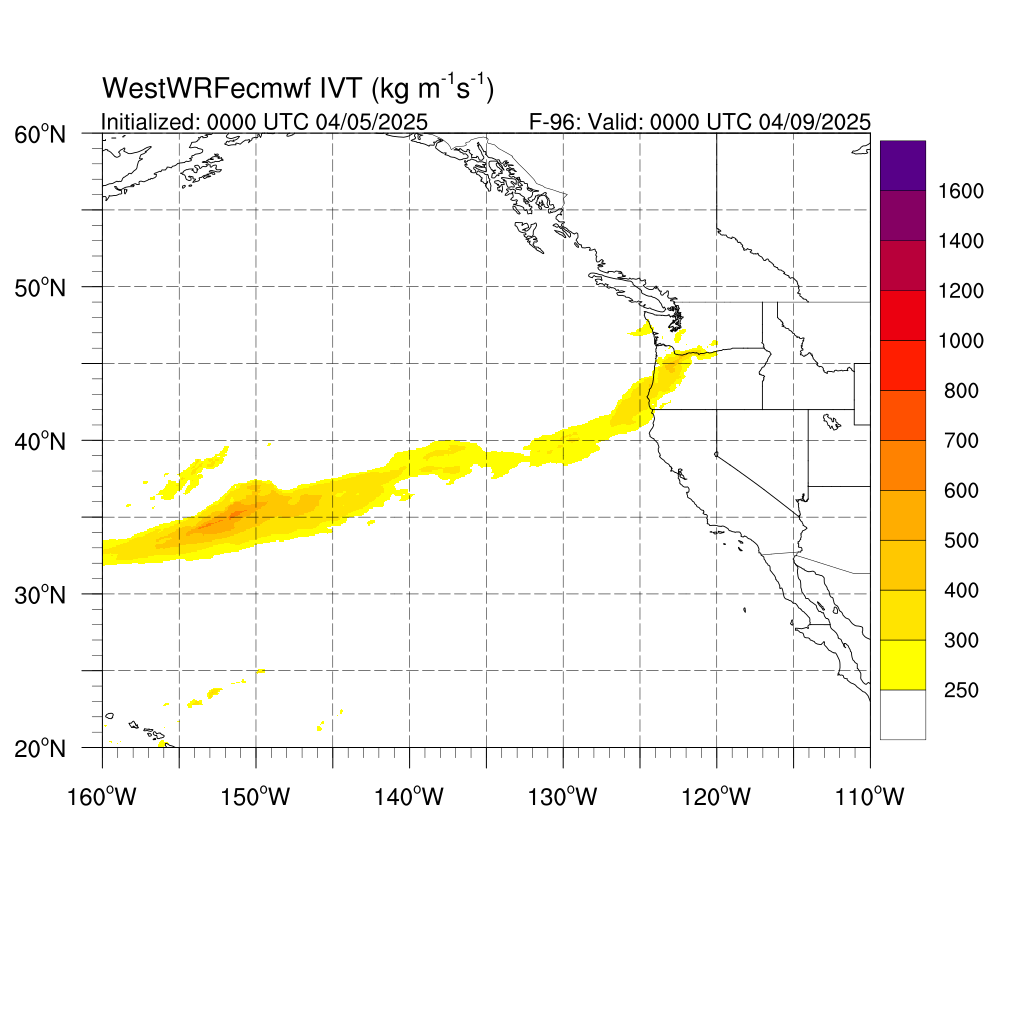 WestWRFecmwf IVT (kg $m^{-1}s^{-1}$)
Initialized: 0000 UTC 04/05/2025
F-96: Valid: 0000 UTC 04/09/2025

60°N
50°N
40°N
30°N
20°N

160°W 150°W 140°W 130°W 120°W 110°W

1600
1400
1200
1000
800
700
600
500
400
300
250